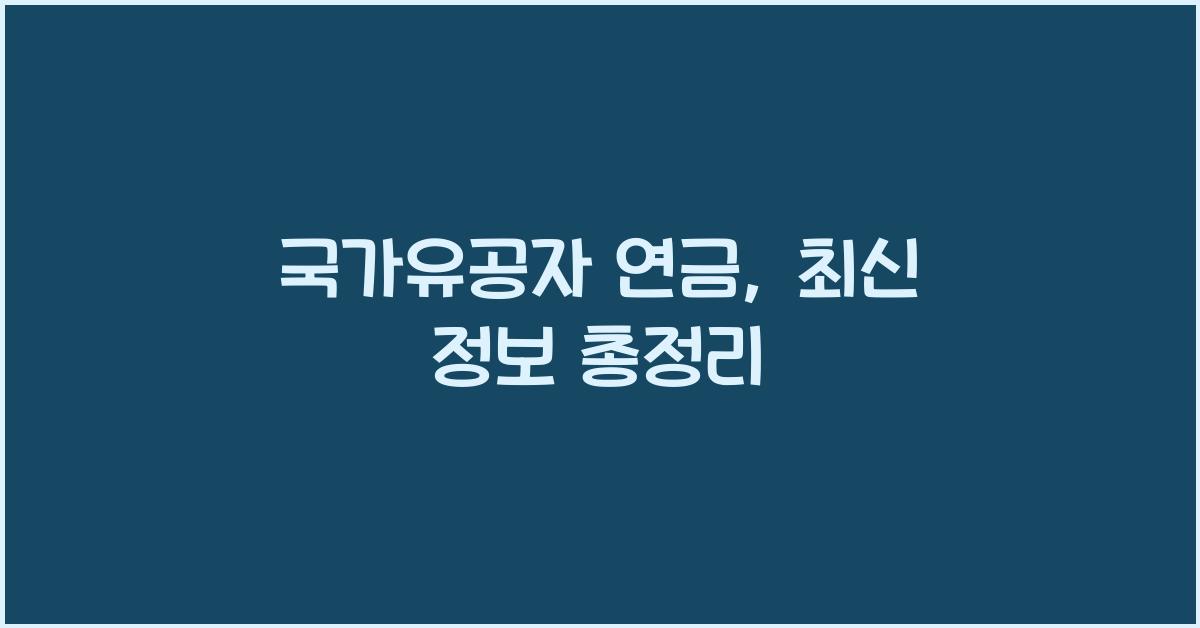 국가유공자 연금, 최신 정보 총정리